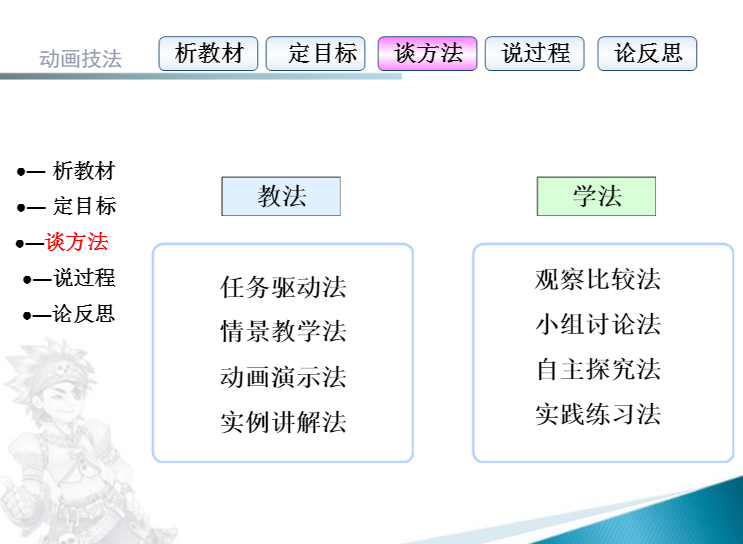 动画技法

析教材 定目标 谈方法 说过程 论反思

●— 析教材
●— 定目标
●—谈方法
●—说过程
●—论反思

教法

任务驱动法
情景教学法
动画演示法
实例讲解法

学法

观察比较法
小组讨论法
自主探究法
实践练习法